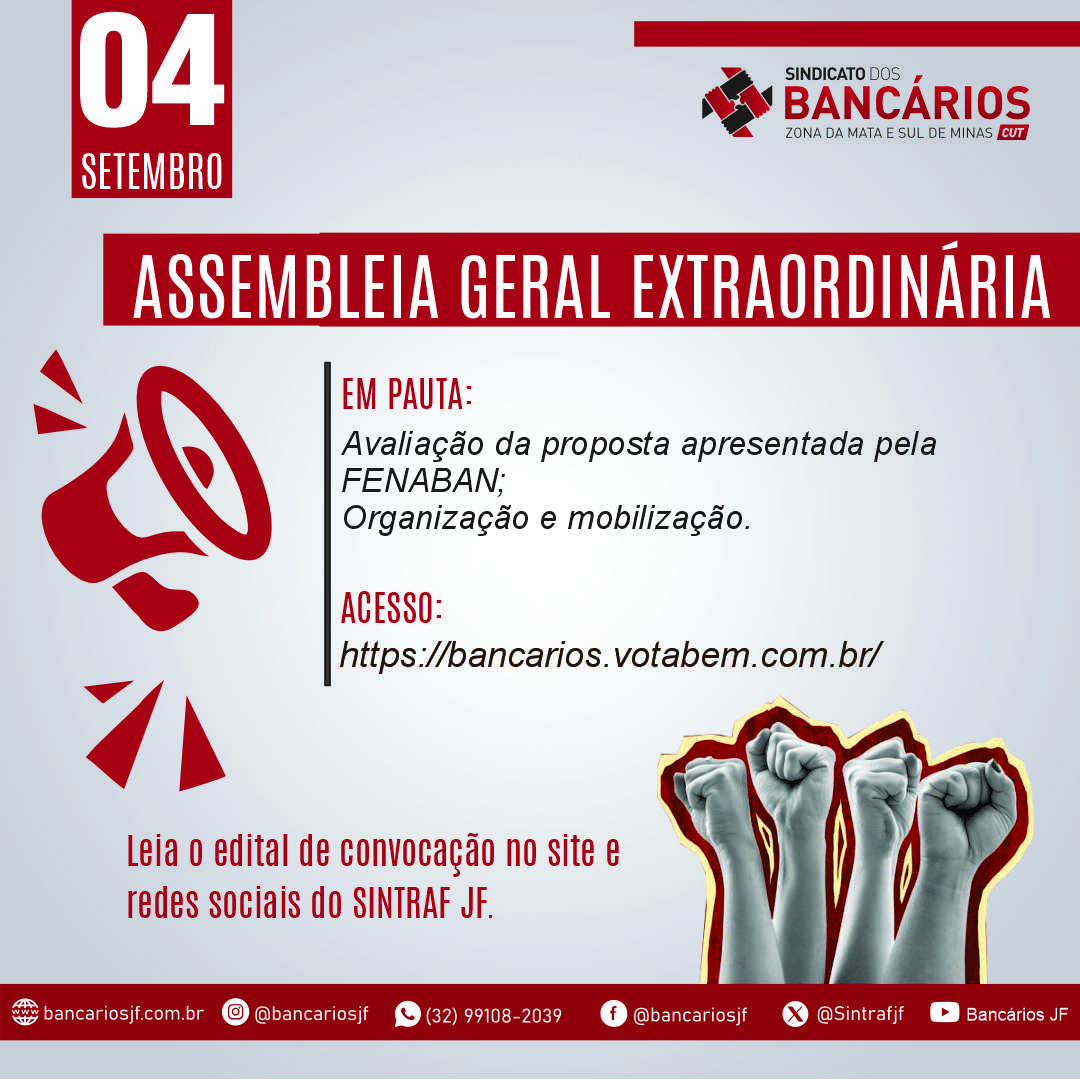 04
SETEMBRO

SINDICATO DOS
BANCÁRIOS
ZONA DA MATA E SUL DE MINAS CUT

ASSEMBLEIA GERAL EXTRAORDINÁRIA

EM PAUTA:
Avaliação da proposta apresentada pela FENABAN;
Organização e mobilização.

ACESSO:
https://bancarios.votabem.com.br/

Leia o edital de convocação no site e redes sociais do SINTRAF JF.

bancariosjf.com.br @bancariosjf (32) 99108-2039 @bancariosjf @Sintrafjf Bancários JF